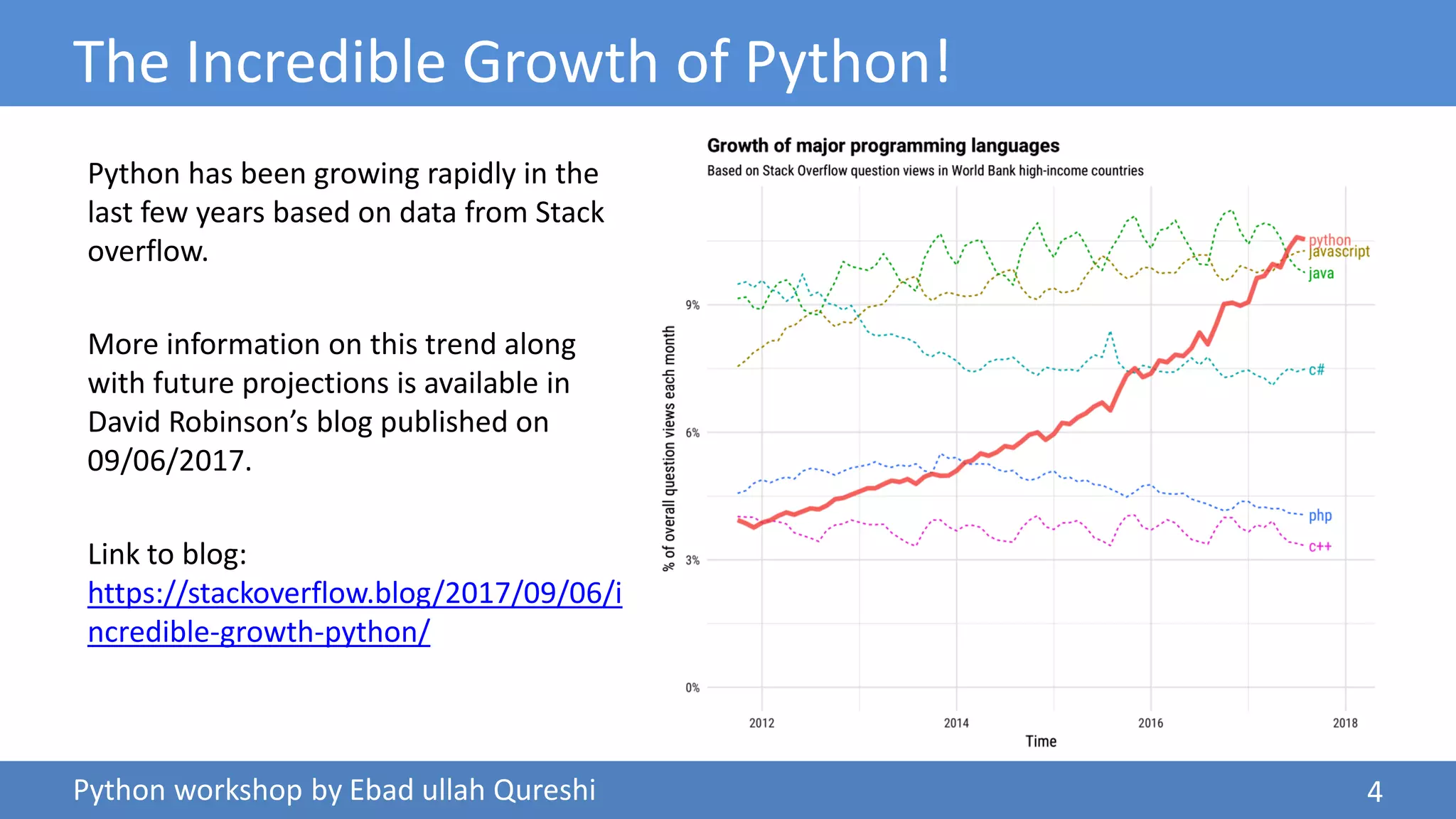 The Incredible Growth of Python!

Python has been growing rapidly in the last few years based on data from Stack overflow.

More information on this trend along with future projections is available in David Robinson's blog published on 09/06/2017.

Link to blog: https://stackoverflow.blog/2017/09/06/incredible-growth-python/

Growth of major programming languages
Based on Stack Overflow question views in World Bank high-income countries

% of overall question views each month

9%
6%
3%
0%

python
javascript
java
c#
php
c++

2012
2014
2016
2018
Time

Python workshop by Ebad ullah Qureshi
4